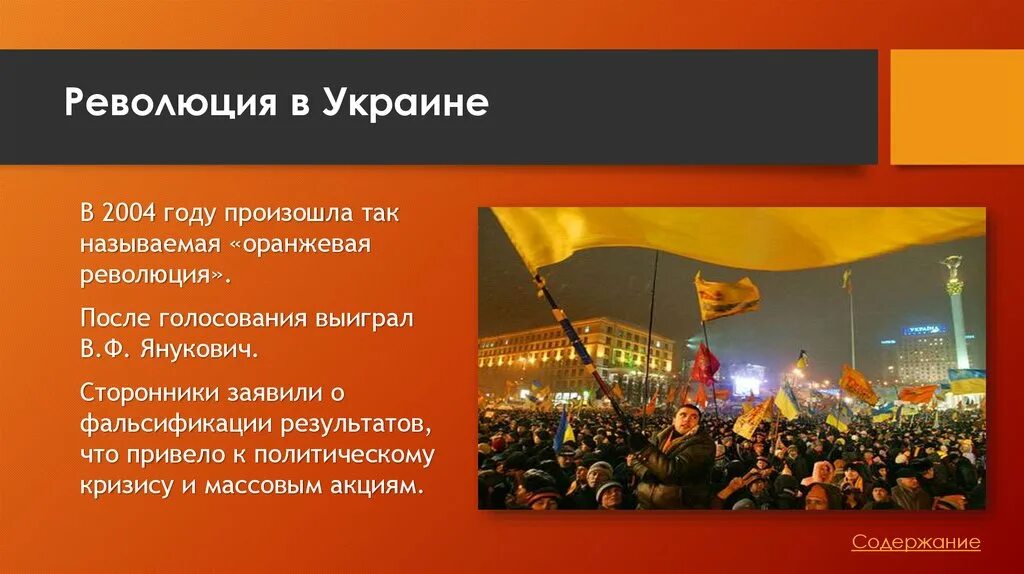 Революция в Украине

В 2004 году произошла так называемая «оранжевая революция».

После голосования выиграл В.Ф. Янукович.

Сторонники заявили о фальсификации результатов, что привело к политическому кризису и массовым акциям.

УКРАЇНА

Содержание